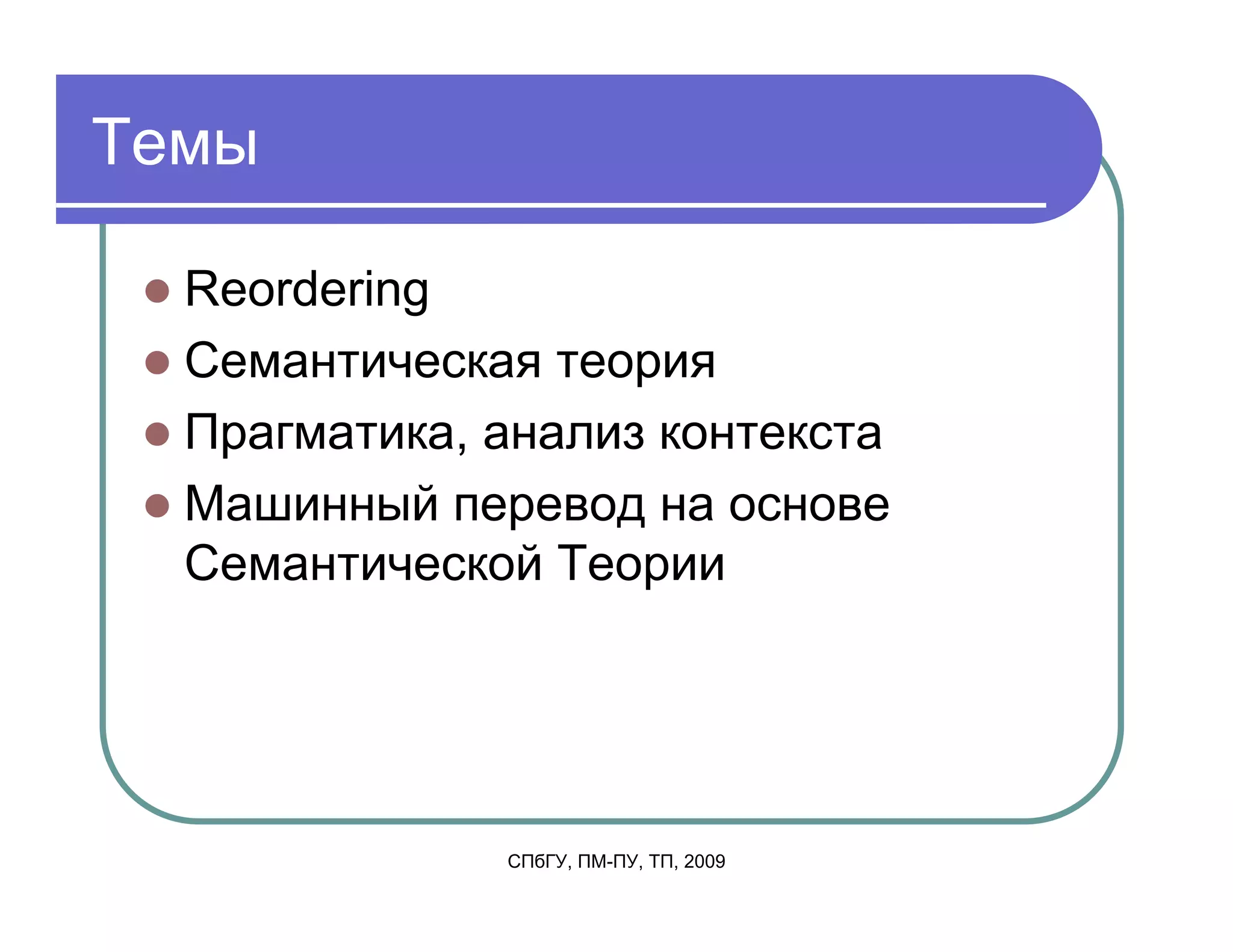 Темы

- Reordering
- Семантическая теория
- Прагматика, анализ контекста
- Машинный перевод на основе Семантической Теории

СПбГУ, ПМ-ПУ, ТП, 2009